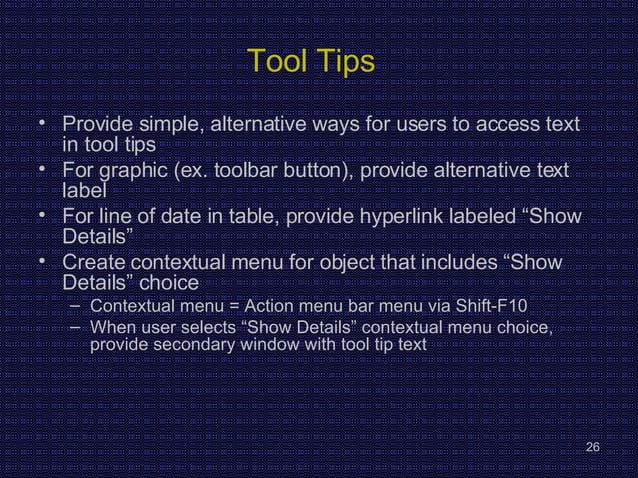 Tool Tips

• Provide simple, alternative ways for users to access text in tool tips
• For graphic (ex. toolbar button), provide alternative text label
• For line of date in table, provide hyperlink labeled “Show Details”
• Create contextual menu for object that includes “Show Details” choice
– Contextual menu = Action menu bar menu via Shift-F10
– When user selects “Show Details” contextual menu choice, provide secondary window with tool tip text

26